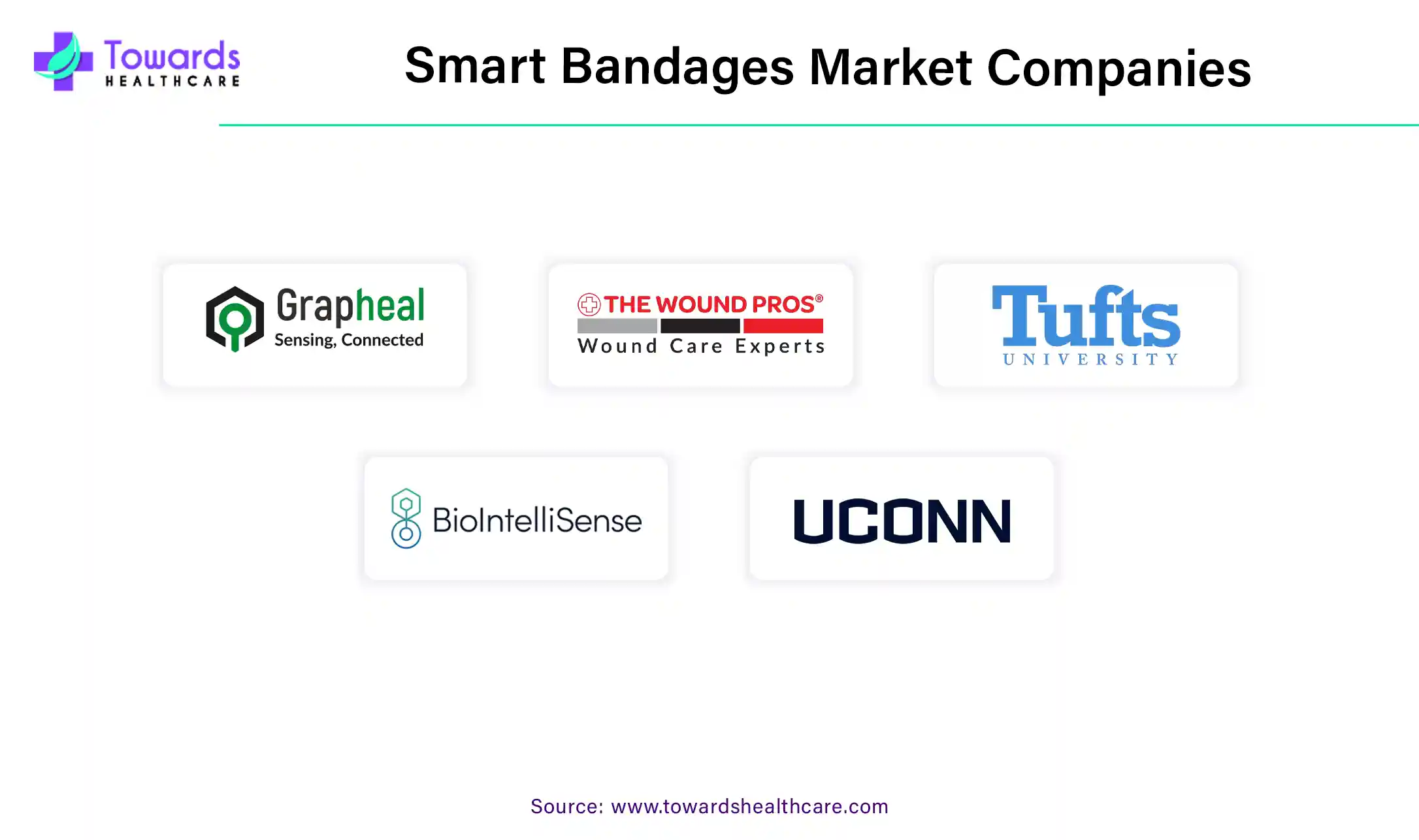 Towards HEALTHCARE

Smart Bandages Market Companies

Grapheal
Sensing, Connected

THE WOUND PROS®
Wound Care Experts

Tufts
UNIVERSITY

BioIntelliSense

UCONN

Source: www.towardshealthcare.com